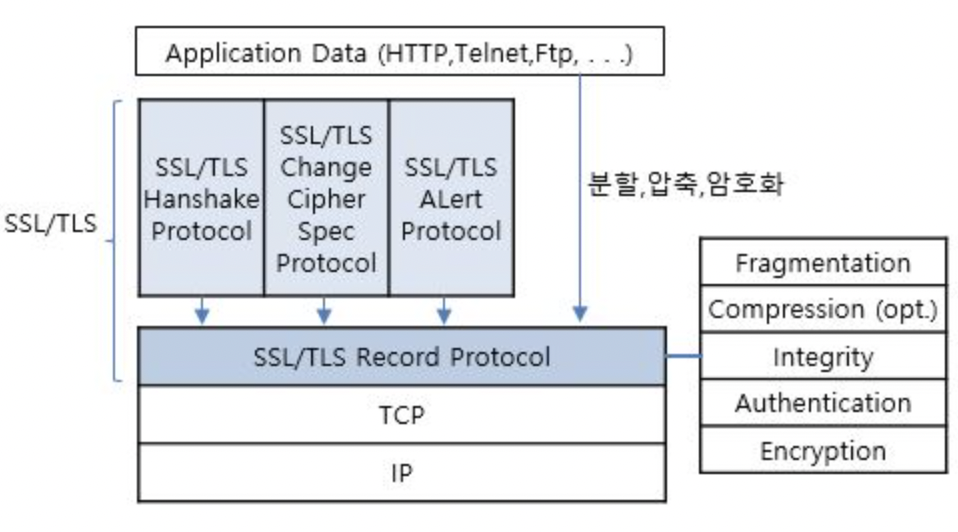 Application Data (HTTP,Telnet,Ftp, . . .)

SSL/TLS

SSL/TLS Hanshake Protocol

SSL/TLS Change Cipher Spec Protocol

SSL/TLS ALert Protocol

분할,압축,암호화

SSL/TLS Record Protocol

TCP

IP

Fragmentation
Compression (opt.)
Integrity
Authentication
Encryption